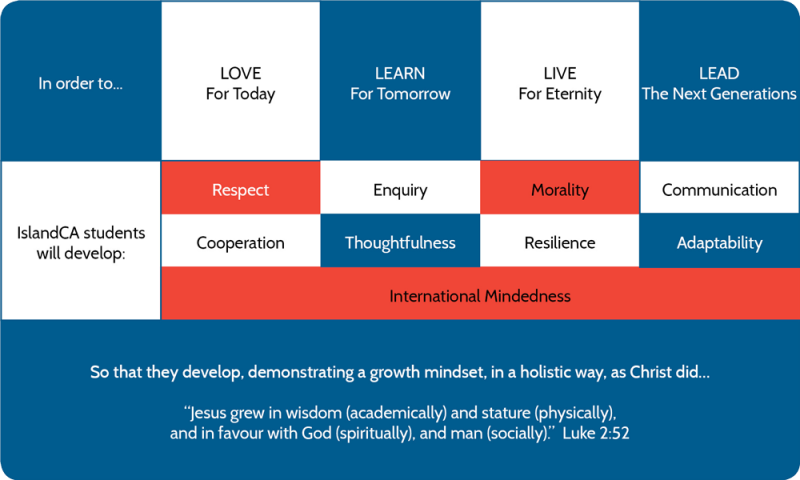 | In order to... | LOVE For Today | LEARN For Tomorrow | LIVE For Eternity | LEAD The Next Generations |
|---|---|---|---|---|
| IslandCA students will develop: | Respect | Enquiry | Morality | Communication |
| | Cooperation | Thoughtfulness | Resilience | Adaptability |
| | International Mindedness | | | |

So that they develop, demonstrating a growth mindset, in a holistic way, as Christ did...

"Jesus grew in wisdom (academically) and stature (physically), and in favour with God (spiritually), and man (socially)." Luke 2:52